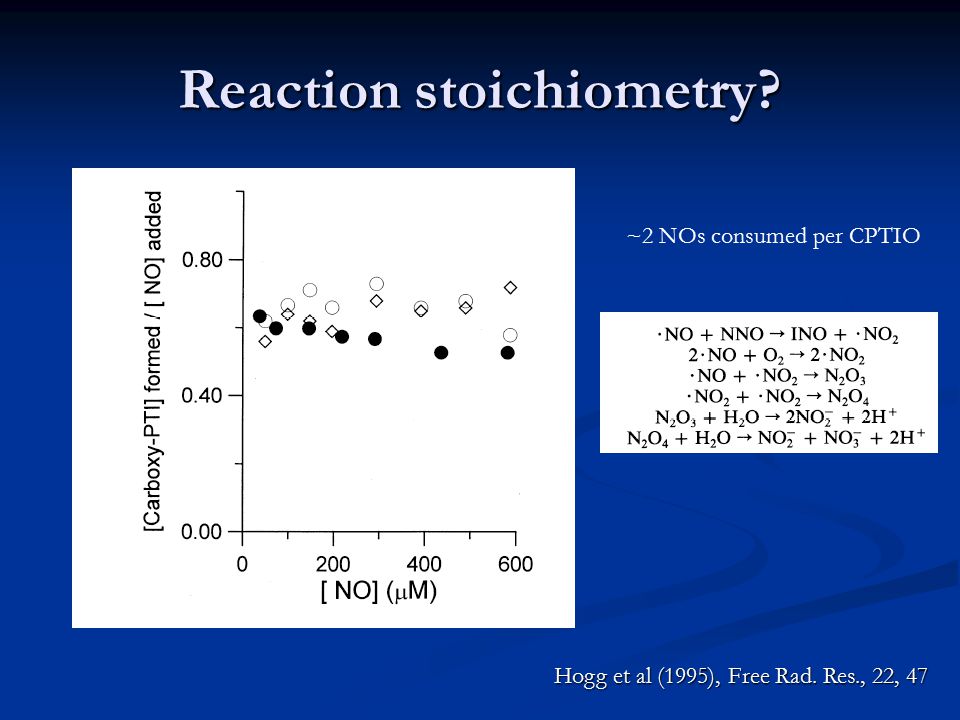 Reaction stoichiometry?

[Carboxy-PTI] formed / [ NO] added

0.80

0.40

0.00

0

200

400

600

[ NO] ($\mu$M)

~2 NOs consumed per CPTIO

$\cdot NO + NNO \rightarrow INO + \cdot NO_2$
$2 \cdot NO + O_2 \rightarrow 2 \cdot NO_2$
$\cdot NO + \cdot NO_2 \rightarrow N_2O_3$
$\cdot NO_2 + \cdot NO_2 \rightarrow N_2O_4$
$N_2O_3 + H_2O \rightarrow 2NO_2^- + 2H^+$
$N_2O_4 + H_2O \rightarrow NO_2^- + NO_3^- + 2H^+$

Hogg et al (1995), Free Rad. Res., 22, 47